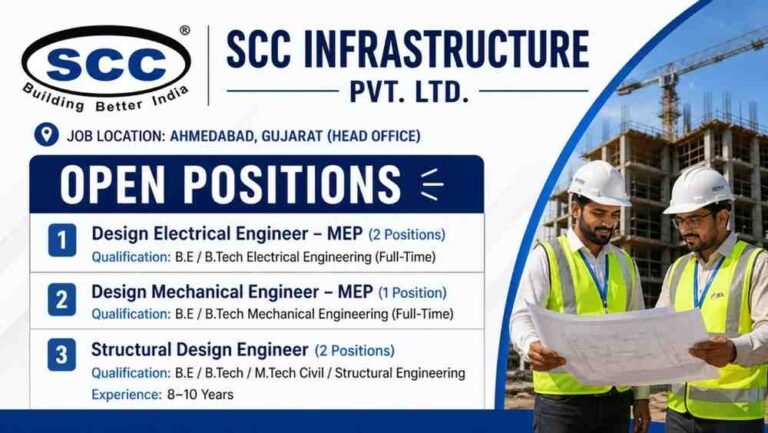 SCC®
Building Better India

SCC INFRASTRUCTURE
PVT. LTD.

JOB LOCATION: AHMEDABAD, GUJARAT (HEAD OFFICE)

OPEN POSITIONS

1 Design Electrical Engineer – MEP (2 Positions)
Qualification: B.E / B.Tech Electrical Engineering (Full-Time)

2 Design Mechanical Engineer – MEP (1 Position)
Qualification: B.E / B.Tech Mechanical Engineering (Full-Time)

3 Structural Design Engineer (2 Positions)
Qualification: B.E / B.Tech / M.Tech Civil / Structural Engineering
Experience: 8–10 Years